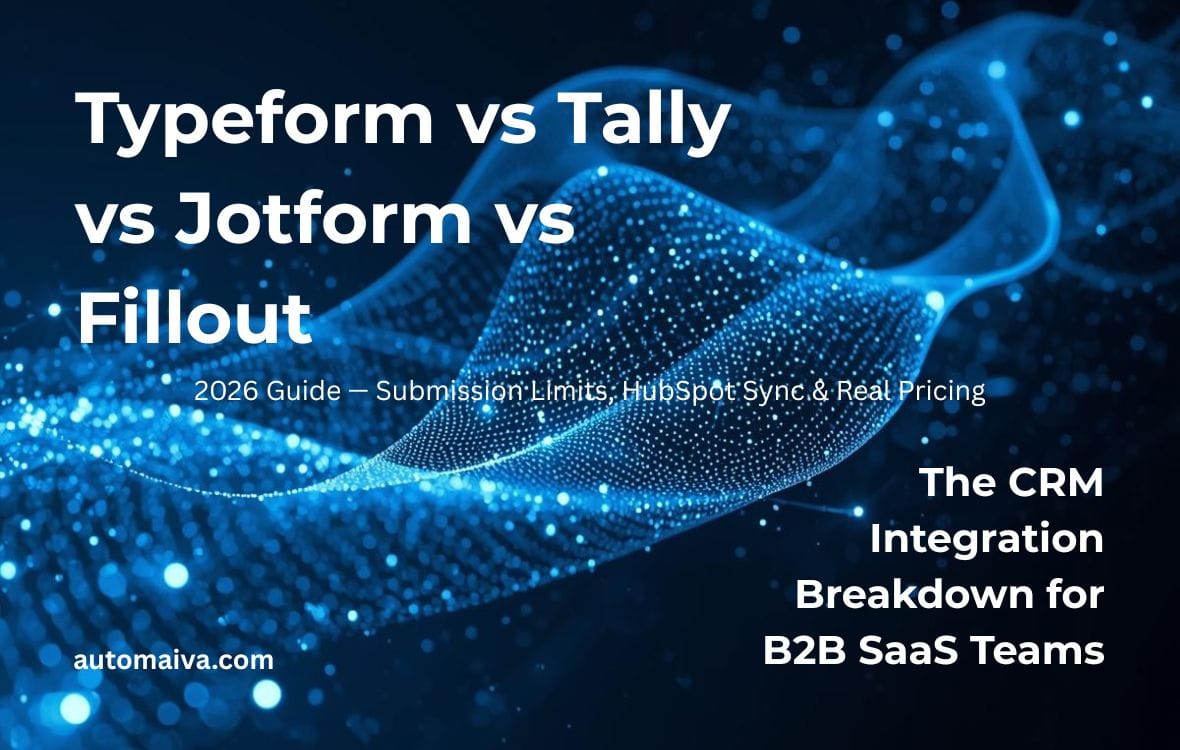 Typeform vs Tally vs Jotform vs Fillout

2026 Guide — Submission LImits, HubSpot Sync & Real Pricing

The CRM Integration Breakdown for B2B SaaS Teams

automaiva.com